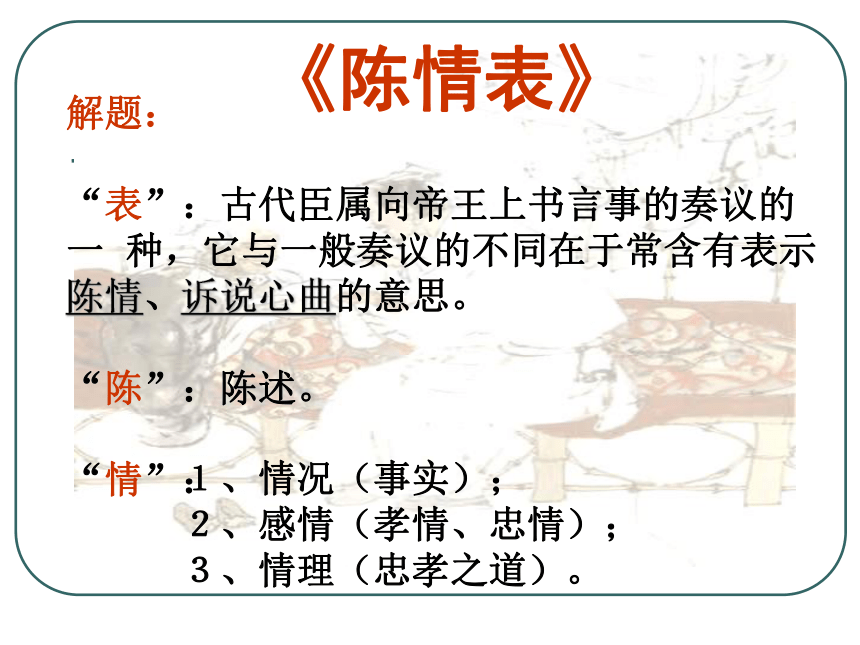 《陈情表》

解题：

“表”：古代臣属向帝王上书言事的奏议的一 种，它与一般奏议的不同在于常含有表示陈情、诉说心曲的意思。

“陈”：陈述。

“情”：1、情况（事实）；
2、感情（孝情、忠情）；
3、情理（忠孝之道）。